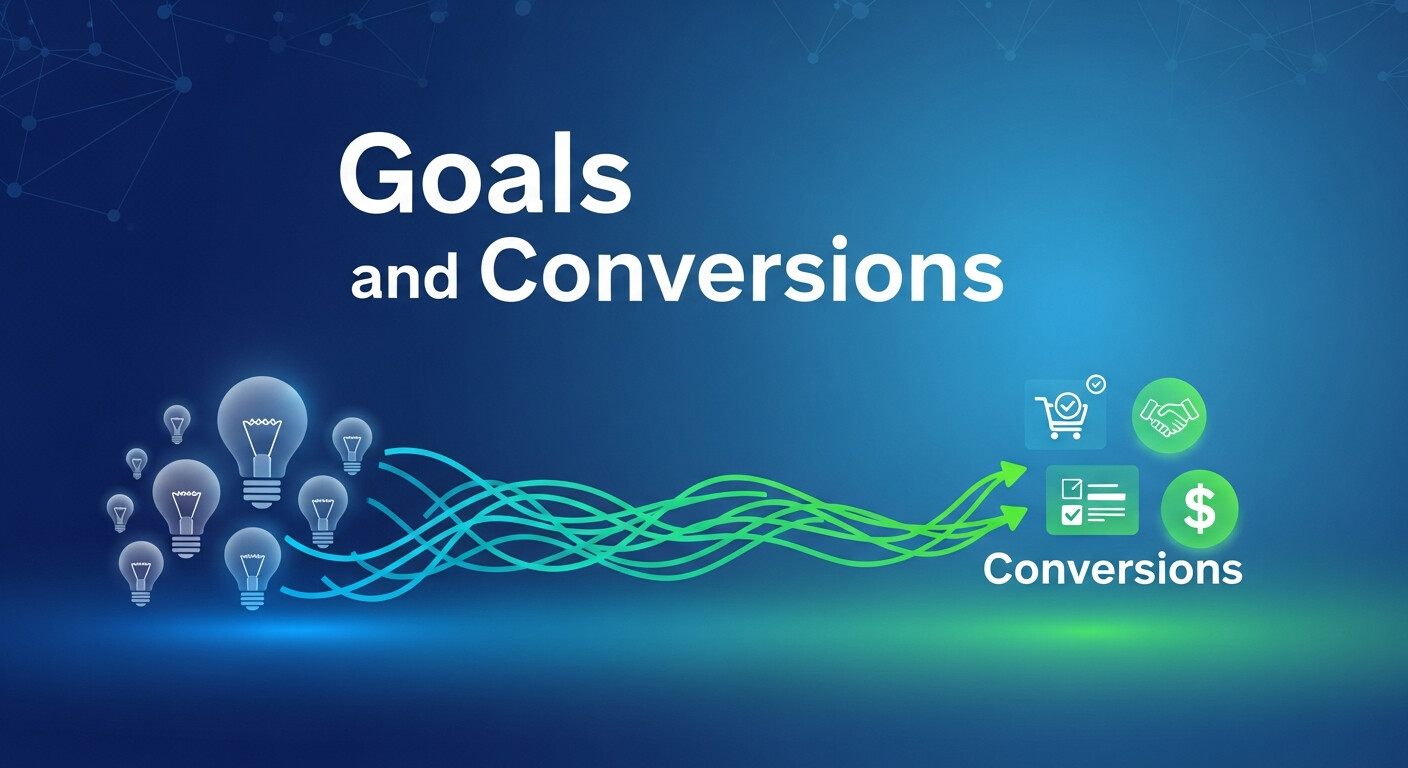 Goals
and Conversions

$

Conversions